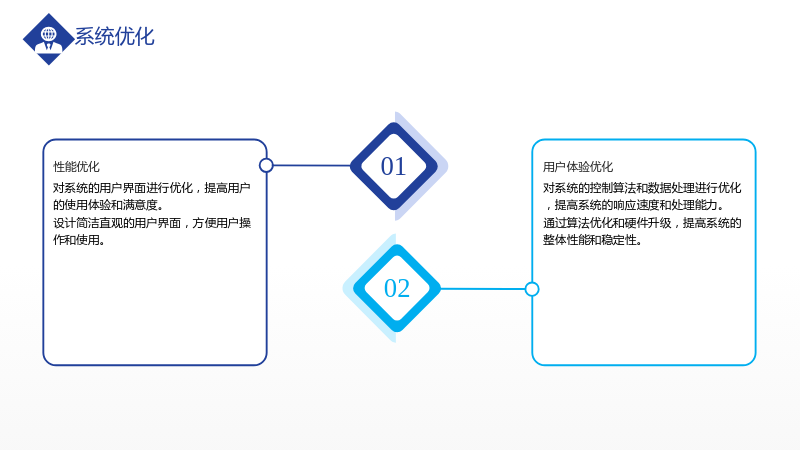 系统优化

性能优化

对系统的用户界面进行优化，提高用户的使用体验和满意度。

设计简洁直观的用户界面，方便用户操作和使用。

01

02

用户体验优化

对系统的控制算法和数据处理进行优化，提高系统的响应速度和处理能力。

通过算法优化和硬件升级，提高系统的整体性能和稳定性。